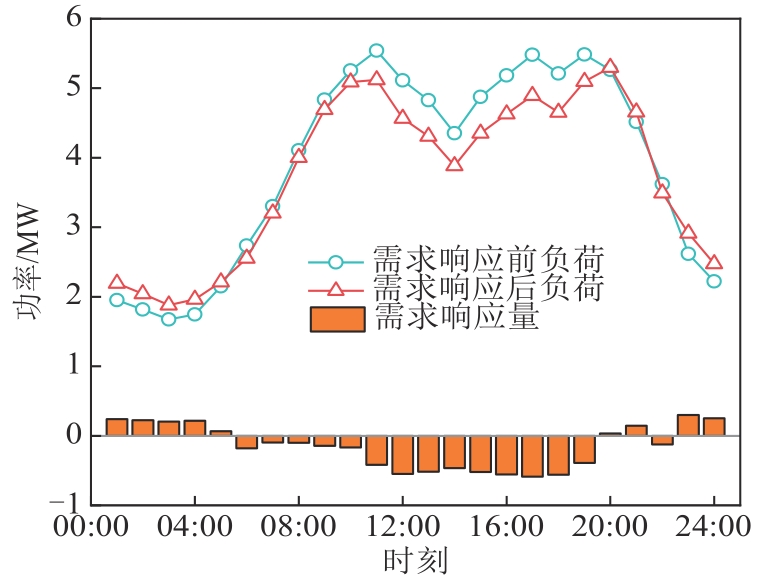 6
5
4
3
2
1
0
−1
功率/MW
需求响应前负荷
需求响应后负荷
需求响应量
00:00
04:00
08:00
12:00
16:00
20:00
24:00
时刻